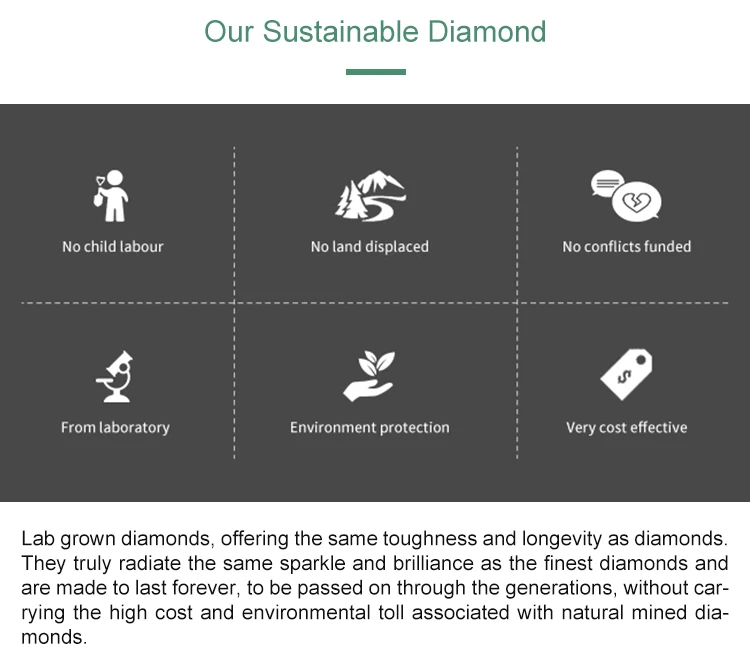 Our Sustainable Diamond

No child labour

No land displaced

No conflicts funded

From laboratory

Environment protection

Very cost effective

Lab grown diamonds, offering the same toughness and longevity as diamonds. They truly radiate the same sparkle and brilliance as the finest diamonds and are made to last forever, to be passed on through the generations, without carrying the high cost and environmental toll associated with natural mined diamonds.